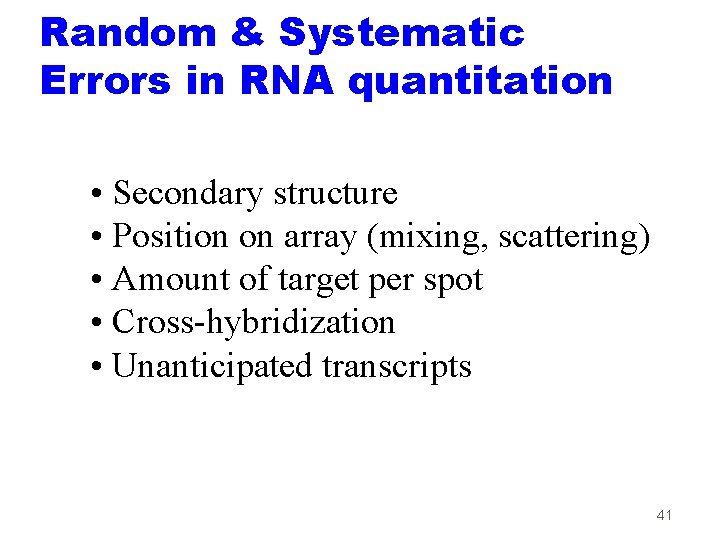 Random & Systematic Errors in RNA quantitation

• Secondary structure
• Position on array (mixing, scattering)
• Amount of target per spot
• Cross-hybridization
• Unanticipated transcripts

41